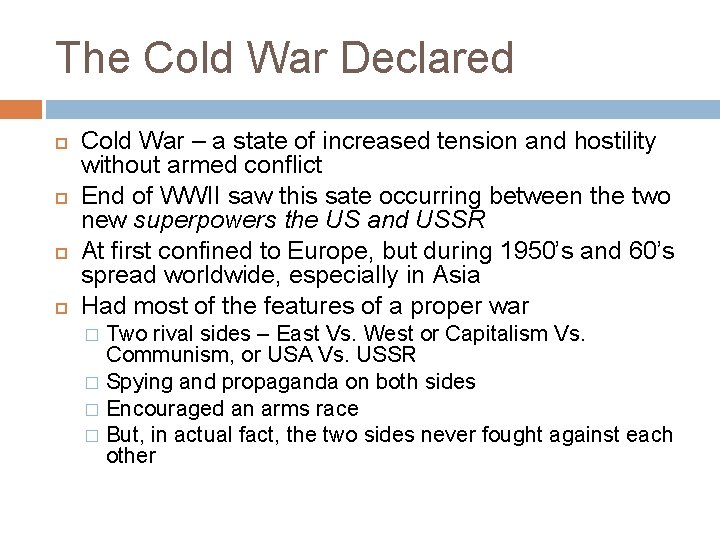 The Cold War Declared

Cold War – a state of increased tension and hostility without armed conflict

End of WWII saw this sate occurring between the two new superpowers the US and USSR

At first confined to Europe, but during 1950's and 60's spread worldwide, especially in Asia

Had most of the features of a proper war

Two rival sides – East Vs. West or Capitalism Vs. Communism, or USA Vs. USSR

Spying and propaganda on both sides

Encouraged an arms race

But, in actual fact, the two sides never fought against each other